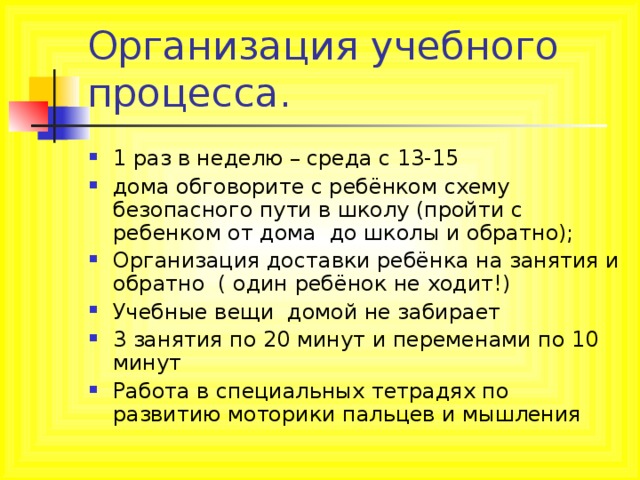 Организация учебного процесса.

- 1 раз в неделю – среда с 13-15
- дома обговорите с ребёнком схему безопасного пути в школу (пройти с ребенком от дома до школы и обратно);
- Организация доставки ребёнка на занятия и обратно ( один ребёнок не ходит!)
- Учебные вещи домой не забирает
- 3 занятия по 20 минут и переменами по 10 минут
- Работа в специальных тетрадях по развитию моторики пальцев и мышления